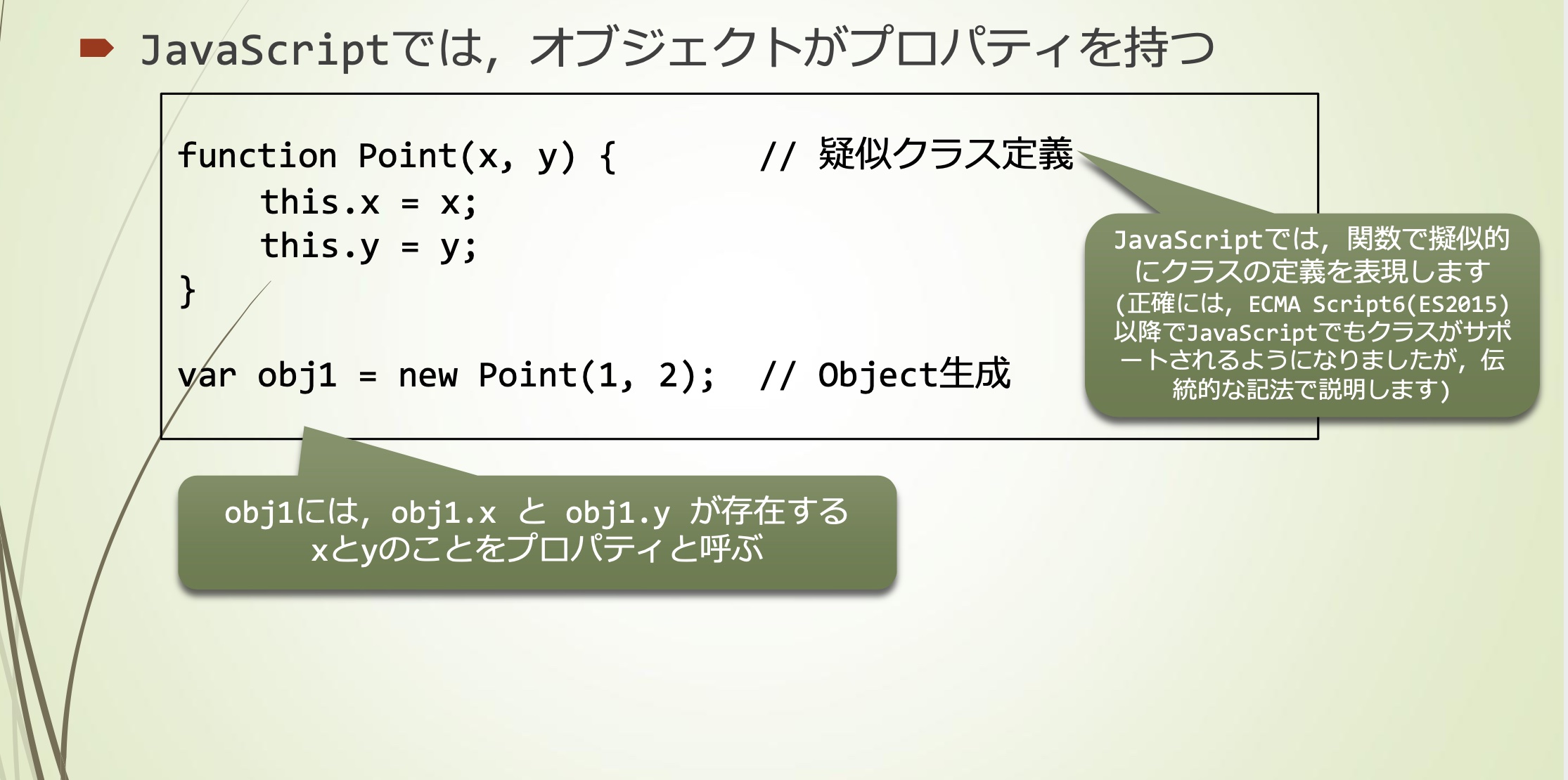 JavaScriptでは，オブジェクトがプロパティを持つ

function Point(x, y) {    // 疑似クラス定義
    this.x = x;
    this.y = y;
}

var obj1 = new Point(1, 2);  // Object生成

JavaScriptでは，関数で擬似的にクラスの定義を表現します
(正確には，ECMA Script6(ES2015)以降でJavaScriptでもクラスがサポートされるようになりましたが，伝統的な記法で説明します)

obj1には，obj1.x と obj1.y が存在する
xとyのことをプロパティと呼ぶ